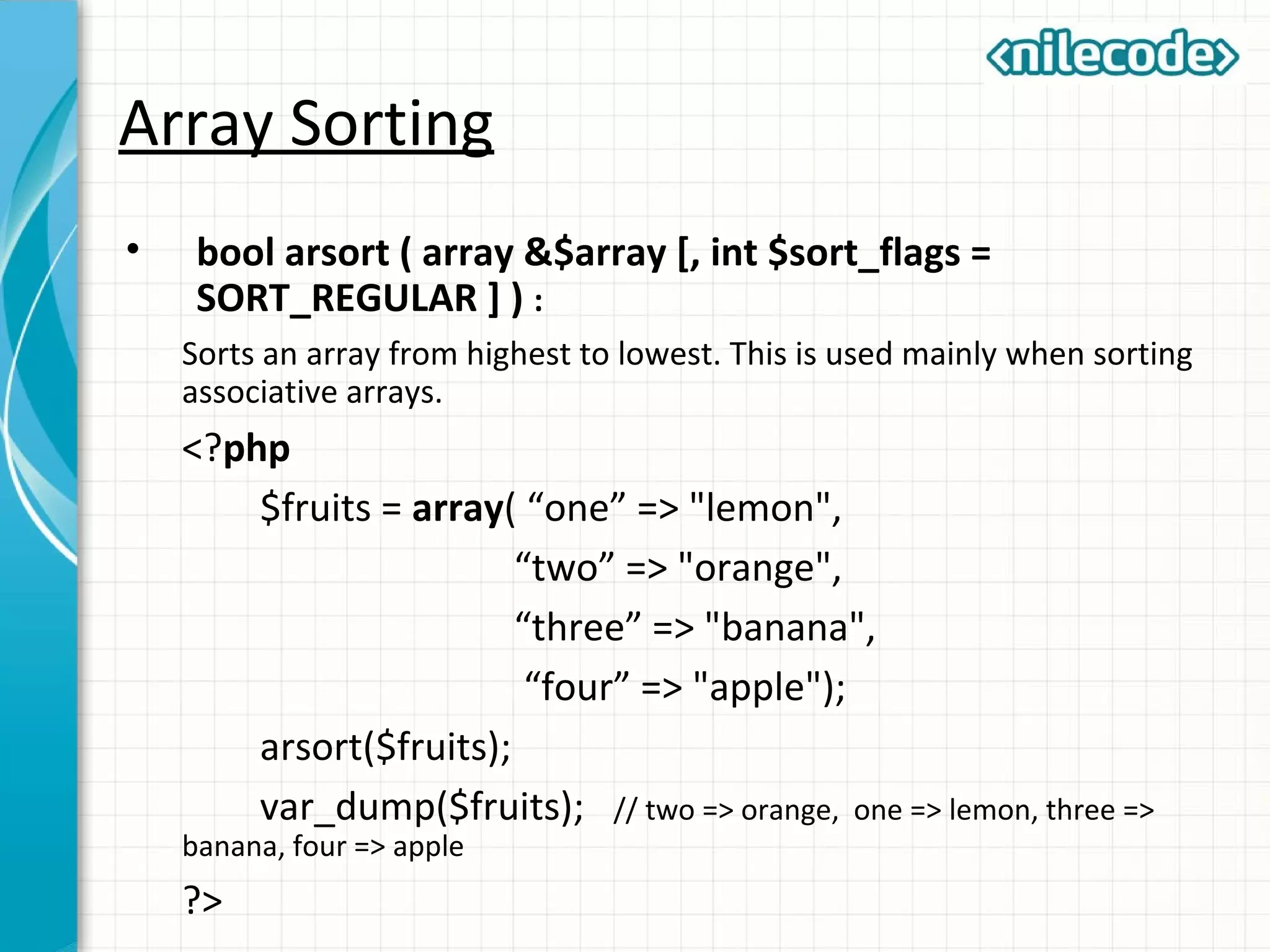 <nilecode>

Array Sorting

• bool arsort ( array &$array [, int $sort_flags = SORT_REGULAR ] ) :

Sorts an array from highest to lowest. This is used mainly when sorting associative arrays.

<?php

$fruits = array( “one” => "lemon",
“two” => "orange",
“three” => "banana",
“four” => "apple");

arsort($fruits);

var_dump($fruits); // two => orange, one => lemon, three => banana, four => apple

?>